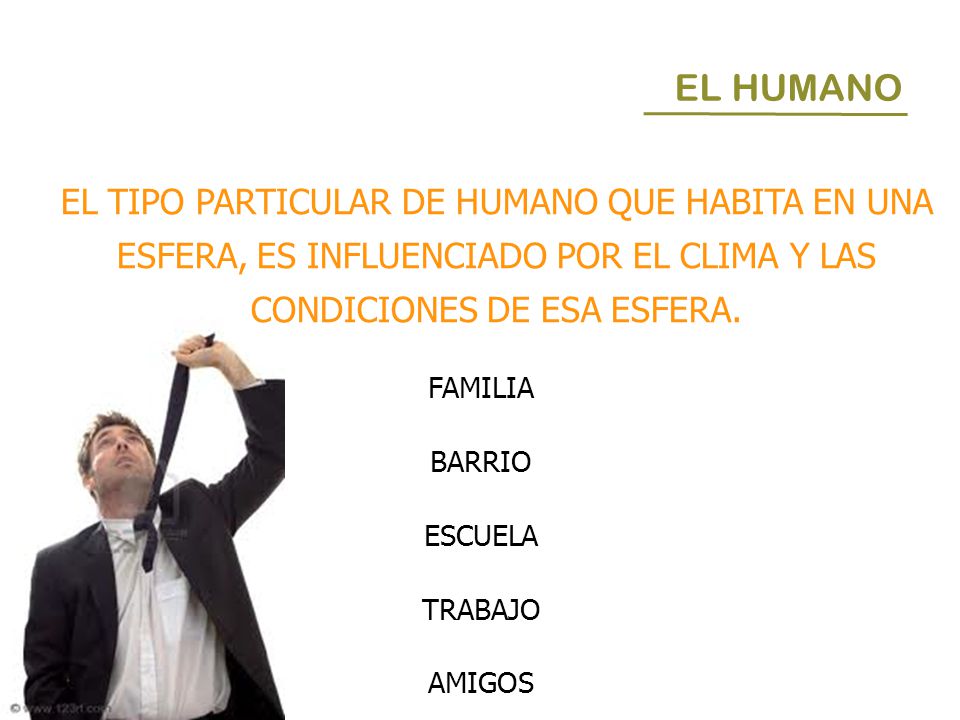 EL HUMANO

EL TIPO PARTICULAR DE HUMANO QUE HABITA EN UNA ESFERA, ES INFLUENCIADO POR EL CLIMA Y LAS CONDICIONES DE ESA ESFERA.

FAMILIA

BARRIO

ESCUELA

TRABAJO

AMIGOS

© www.123rf.com